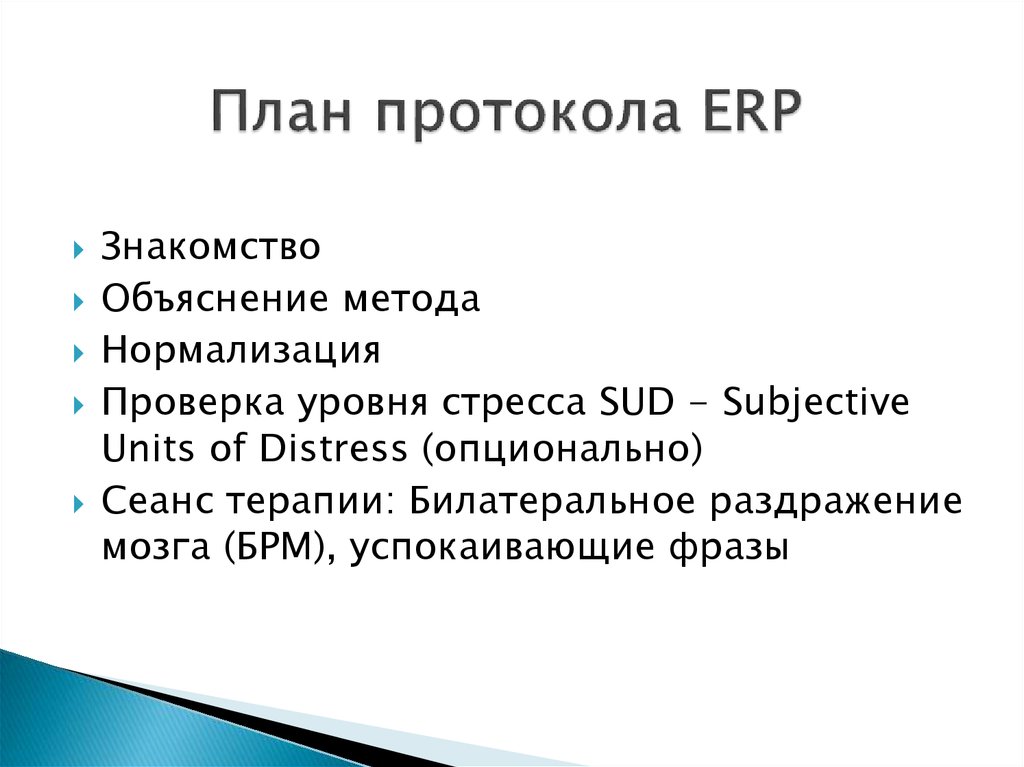 План протокола ERP

Знакомство
Объяснение метода
Нормализация
Проверка уровня стресса SUD - Subjective Units of Distress (опционально)
Сеанс терапии: Билатеральное раздражение мозга (БРМ), успокаивающие фразы